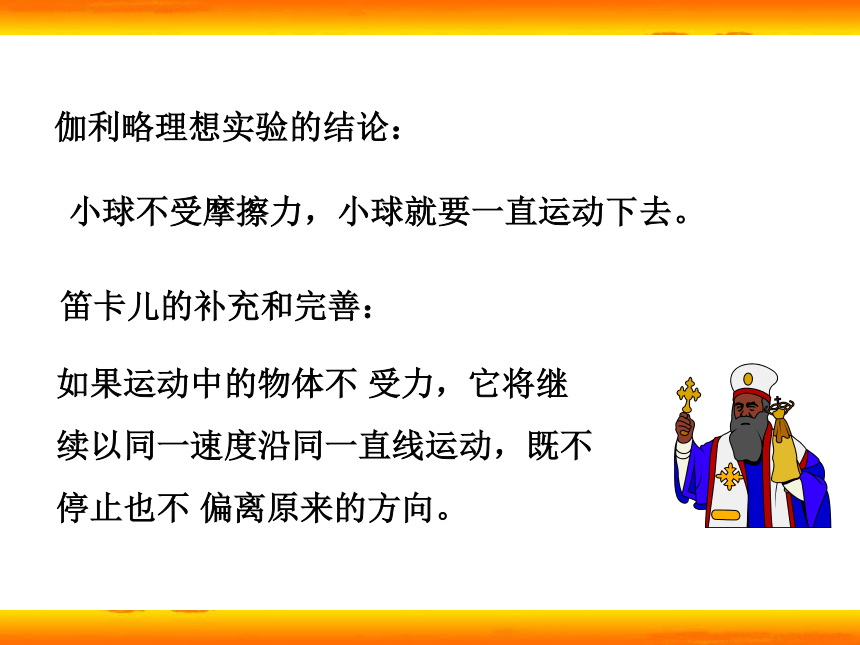 伽利略理想实验的结论：

小球不受摩擦力，小球就要一直运动下去。

笛卡儿的补充和完善：

如果运动中的物体不 受力，它将继续以同一速度沿同一直线运动，既不停止也不 偏离原来的方向。